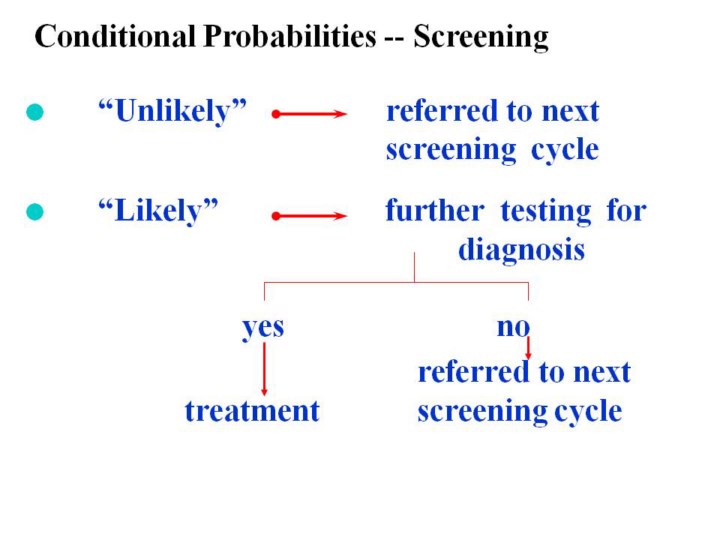 Conditional Probabilities -- Screening

“Unlikely” referred to next screening cycle

“Likely” further testing for diagnosis

yes

treatment

no

referred to next screening cycle